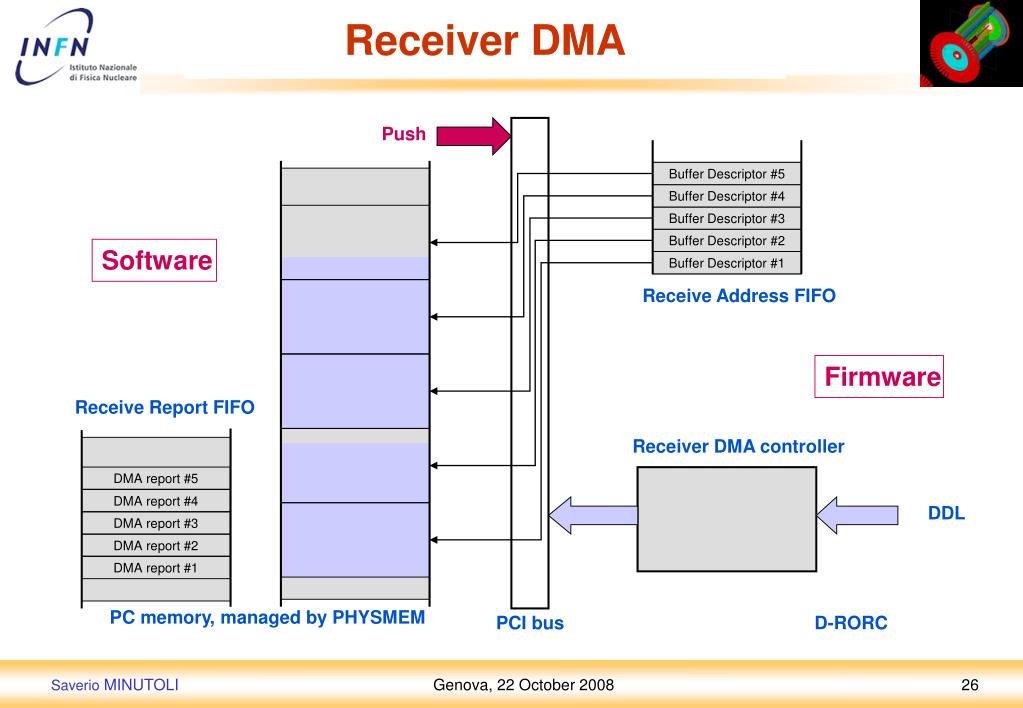 INFN Istituto Nazionale di Fisica Nucleare

Receiver DMA

Push

Software

Buffer Descriptor #5
Buffer Descriptor #4
Buffer Descriptor #3
Buffer Descriptor #2
Buffer Descriptor #1

Receive Address FIFO

Firmware

Receive Report FIFO

DMA report #5
DMA report #4
DMA report #3
DMA report #2
DMA report #1

Receiver DMA controller

DDL

PC memory, managed by PHYSMEM

PCI bus

D-RORC

Saverio MINUTOLI

Genova, 22 October 2008

26